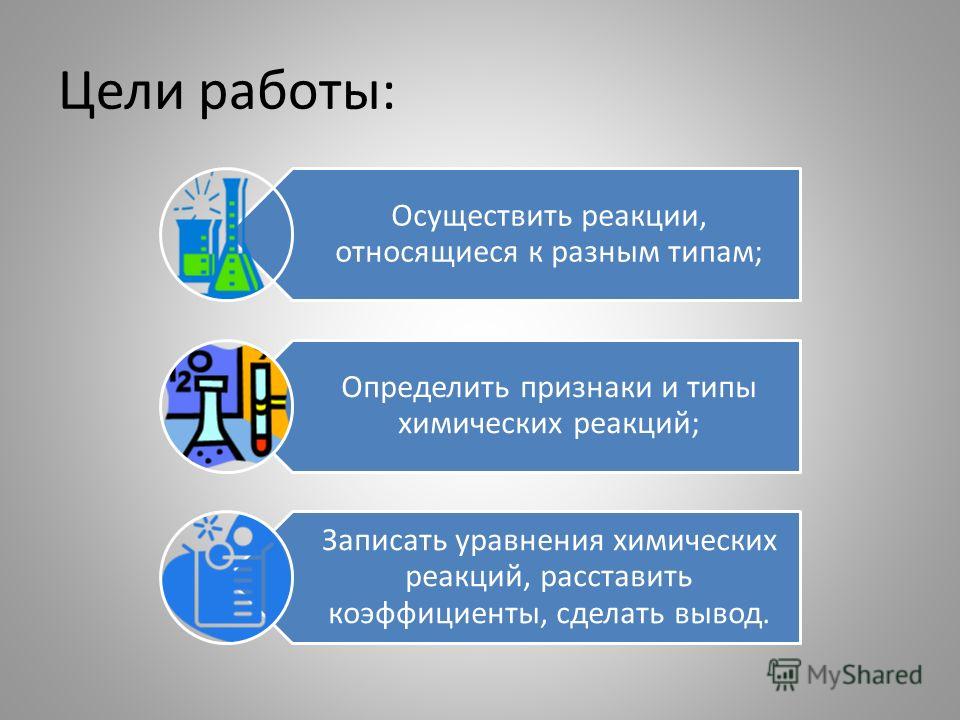 Цели работы:

Осуществить реакции, относящиеся к разным типам;

Определить признаки и типы химических реакций;

Записать уравнения химических реакций, расставить коэффициенты, сделать вывод.

MyShared